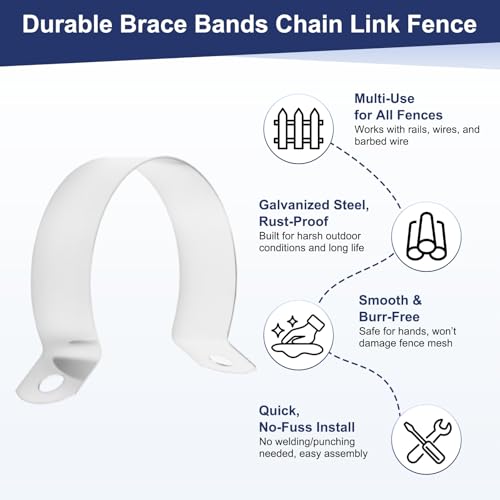 Durable Brace Bands Chain Link Fence

Multi-Use for All Fences
Works with rails, wires, and barbed wire

Galvanized Steel, Rust-Proof
Built for harsh outdoor conditions and long life

Smooth & Burr-Free
Safe for hands, won't damage fence mesh

Quick, No-Fuss Install
No welding/punching needed, easy assembly